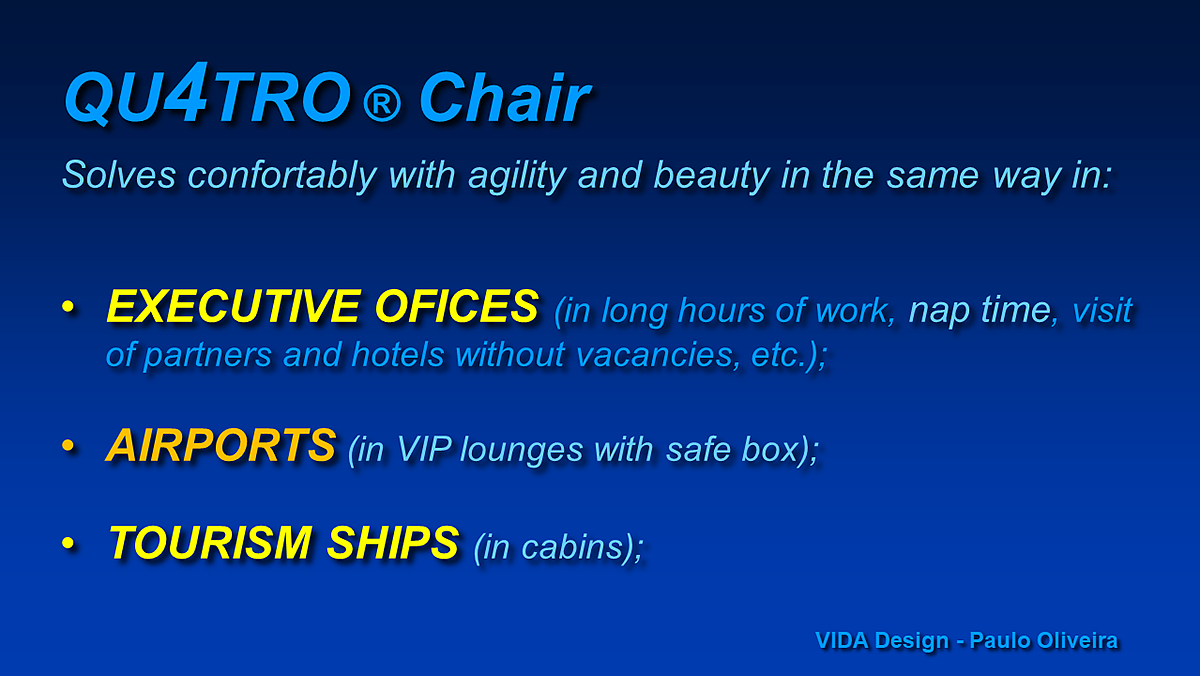 QU4TRO ® Chair

Solves confortably with agility and beauty in the same way in:

• EXECUTIVE OFICES (in long hours of work, nap time, visit of partners and hotels without vacancies, etc.);

• AIRPORTS (in VIP lounges with safe box);

• TOURISM SHIPS (in cabins);

VIDA Design - Paulo Oliveira